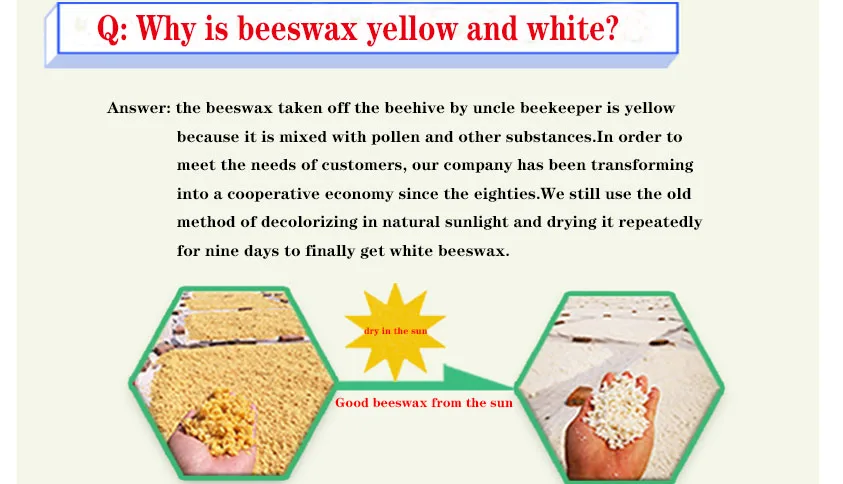 Q: Why is beeswax yellow and white?

Answer: the beeswax taken off the beehive by uncle beekeeper is yellow because it is mixed with pollen and other substances.In order to meet the needs of customers, our company has been transforming into a cooperative economy since the eighties.We still use the old method of decolorizing in natural sunlight and drying it repeatedly for nine days to finally get white beeswax.

dry in the sun

Good beeswax from the sun